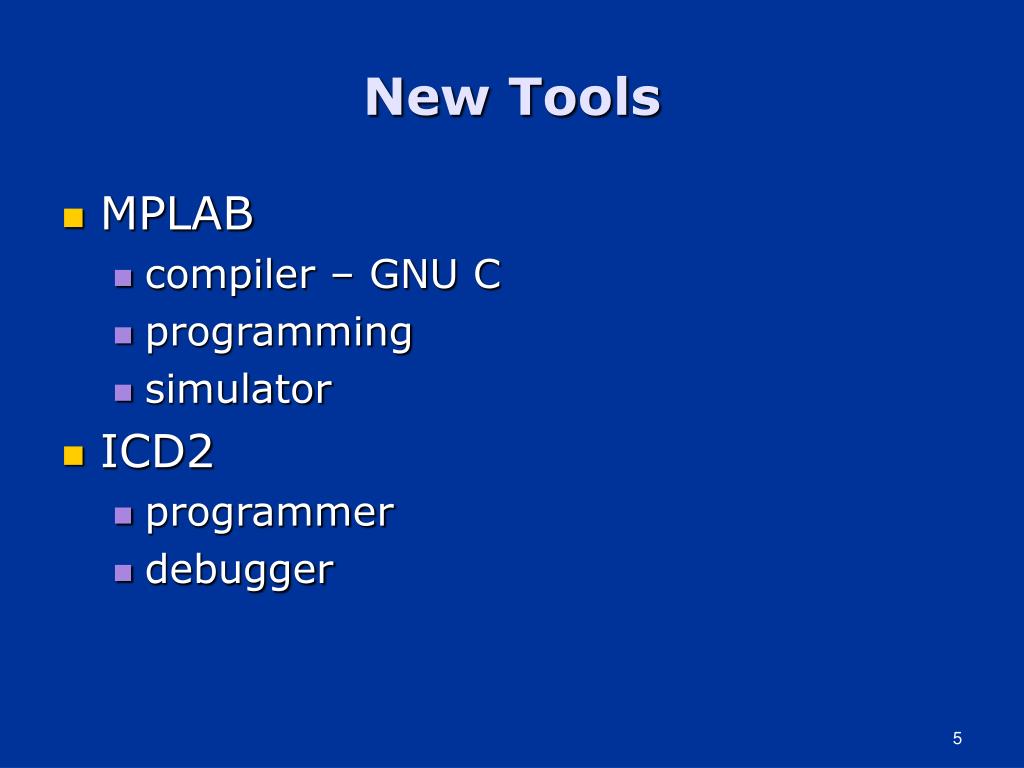 New Tools

- MPLAB
  - compiler – GNU C
  - programming
  - simulator
- ICD2
  - programmer
  - debugger

5